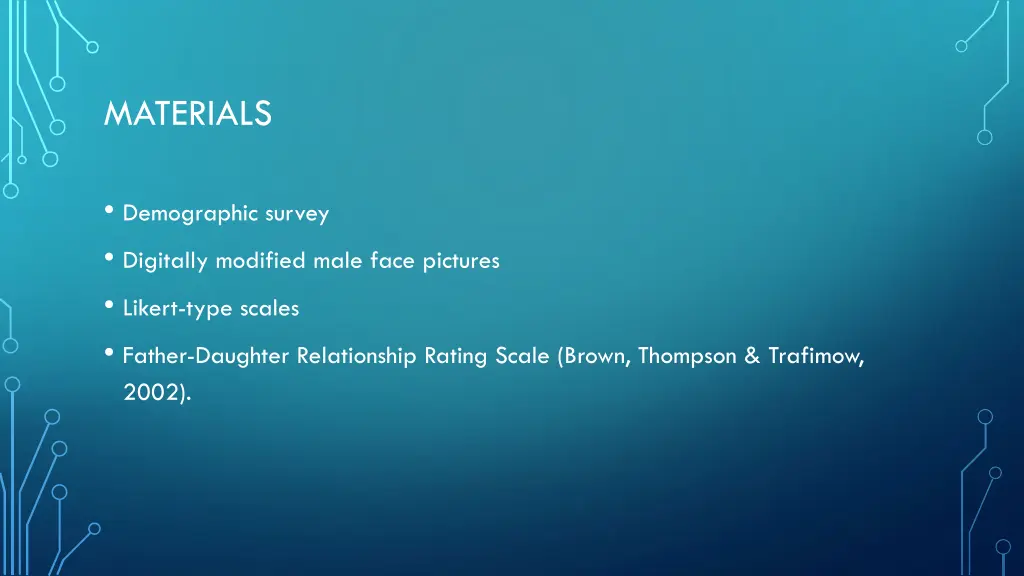 MATERIALS

• Demographic survey

• Digitally modified male face pictures

• Likert-type scales

• Father-Daughter Relationship Rating Scale (Brown, Thompson & Trafimow, 2002).